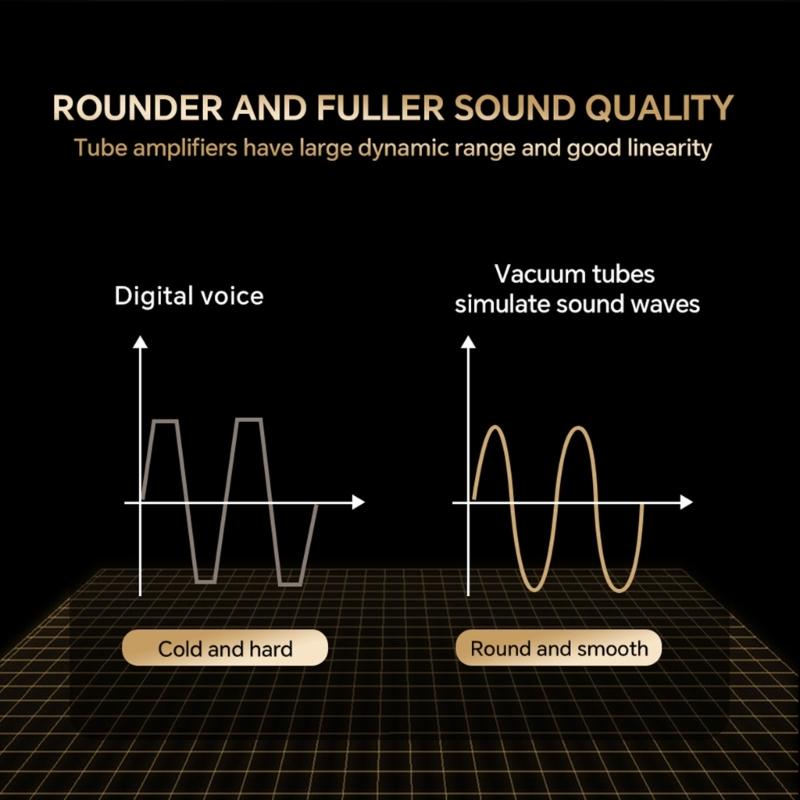 ROUNDER AND FULLER SOUND QUALITY
Tube amplifiers have large dynamic range and good linearity

Digital voice

Cold and hard

Vacuum tubes simulate sound waves

Round and smooth